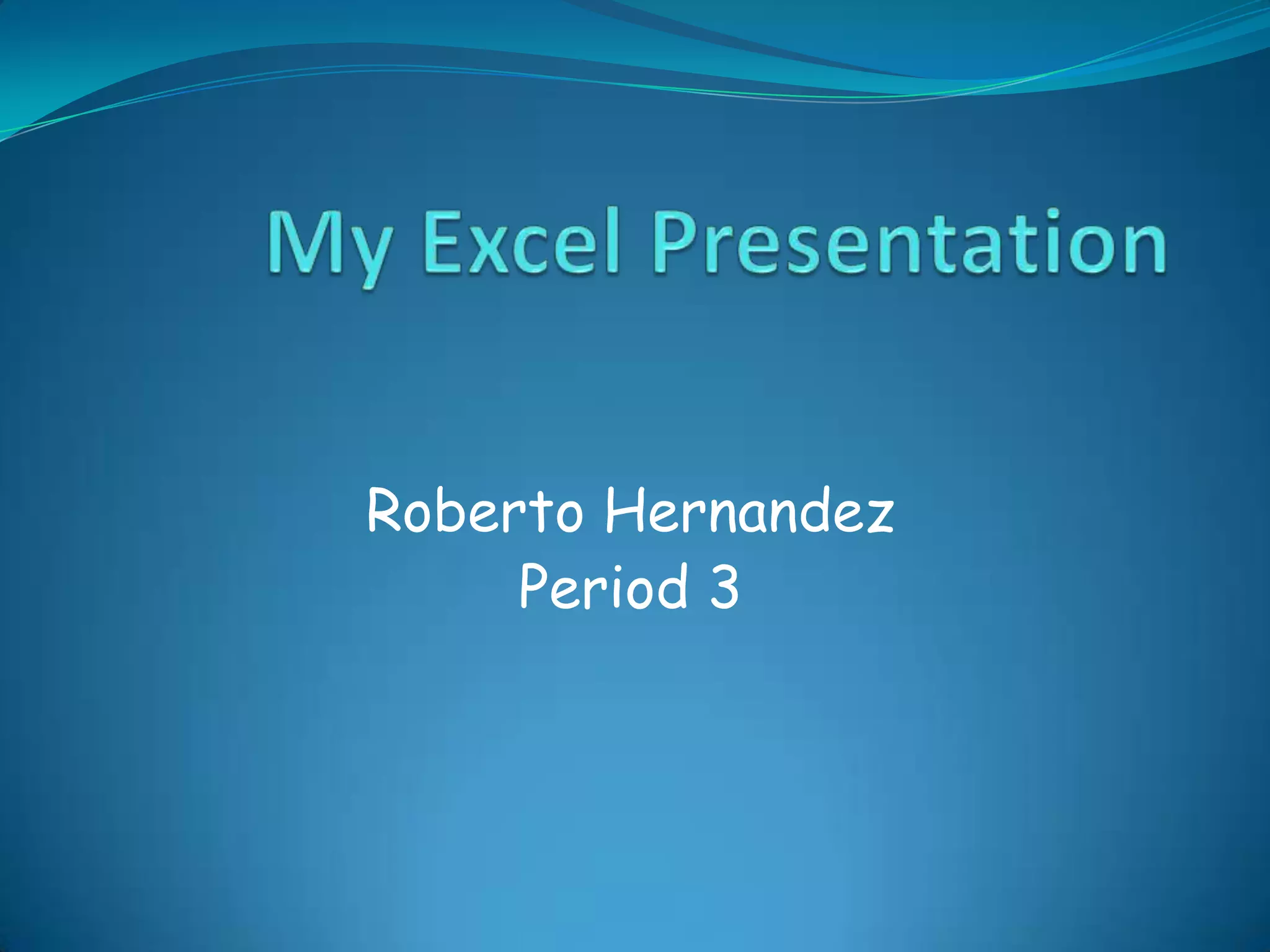 My Excel Presentation

Roberto Hernandez
Period 3